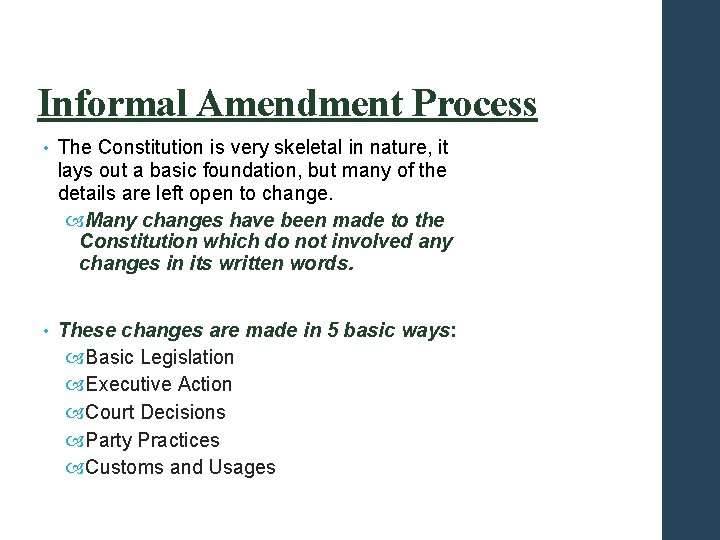 Informal Amendment Process

• The Constitution is very skeletal in nature, it lays out a basic foundation, but many of the details are left open to change.

Many changes have been made to the Constitution which do not involved any changes in its written words.

• These changes are made in 5 basic ways:

Basic Legislation

Executive Action

Court Decisions

Party Practices

Customs and Usages